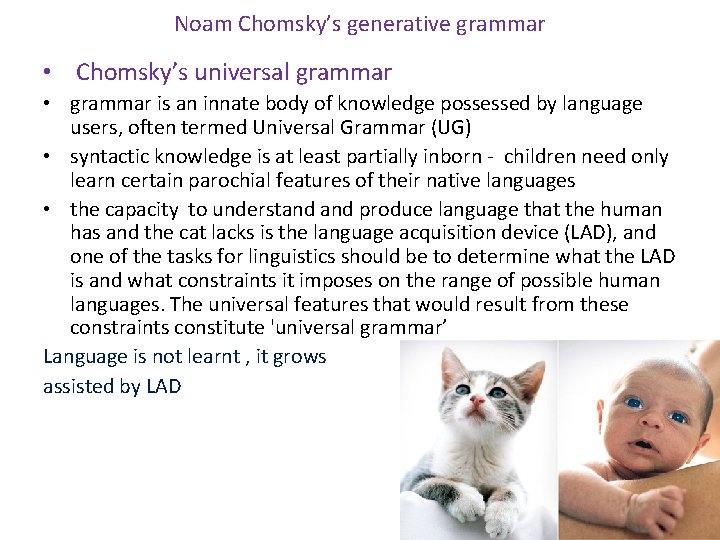 Noam Chomsky's generative grammar

• Chomsky's universal grammar

• grammar is an innate body of knowledge possessed by language users, often termed Universal Grammar (UG)

• syntactic knowledge is at least partially inborn - children need only learn certain parochial features of their native languages

• the capacity to understand and produce language that the human has and the cat lacks is the language acquisition device (LAD), and one of the tasks for linguistics should be to determine what the LAD is and what constraints it imposes on the range of possible human languages. The universal features that would result from these constraints constitute 'universal grammar'

Language is not learnt , it grows assisted by LAD